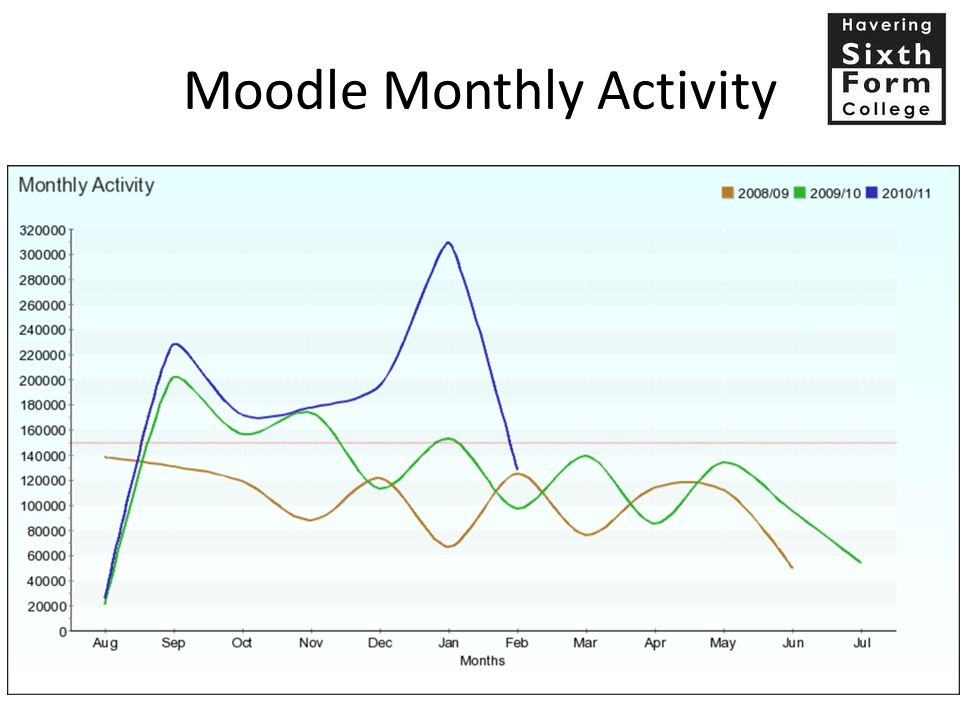 Moodle Monthly Activity

Havering Sixth Form College

Monthly Activity

2008/09 2009/10 2010/11

320000
300000
280000
260000
240000
220000
200000
180000
160000
140000
120000
100000
80000
60000
40000
20000
0

Aug Sep Oct Nov Dec Jan Feb Mar Apr May Jun Jul
Months